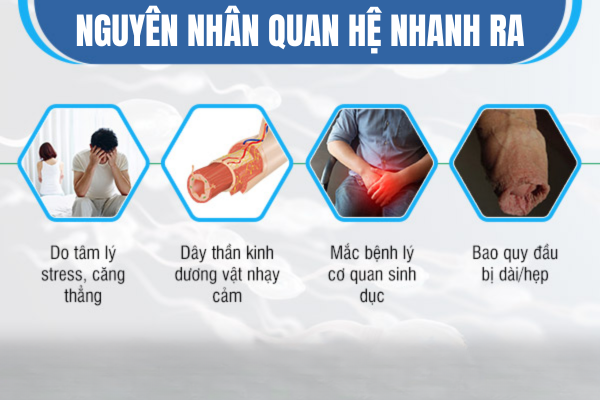 NGUYÊN NHÂN QUAN HỆ NHANH RA

Do tâm lý stress, căng thẳng

Dây thần kinh dương vật nhạy cảm

Mắc bệnh lý cơ quan sinh dục

Bao quy đầu bị dài/hẹp